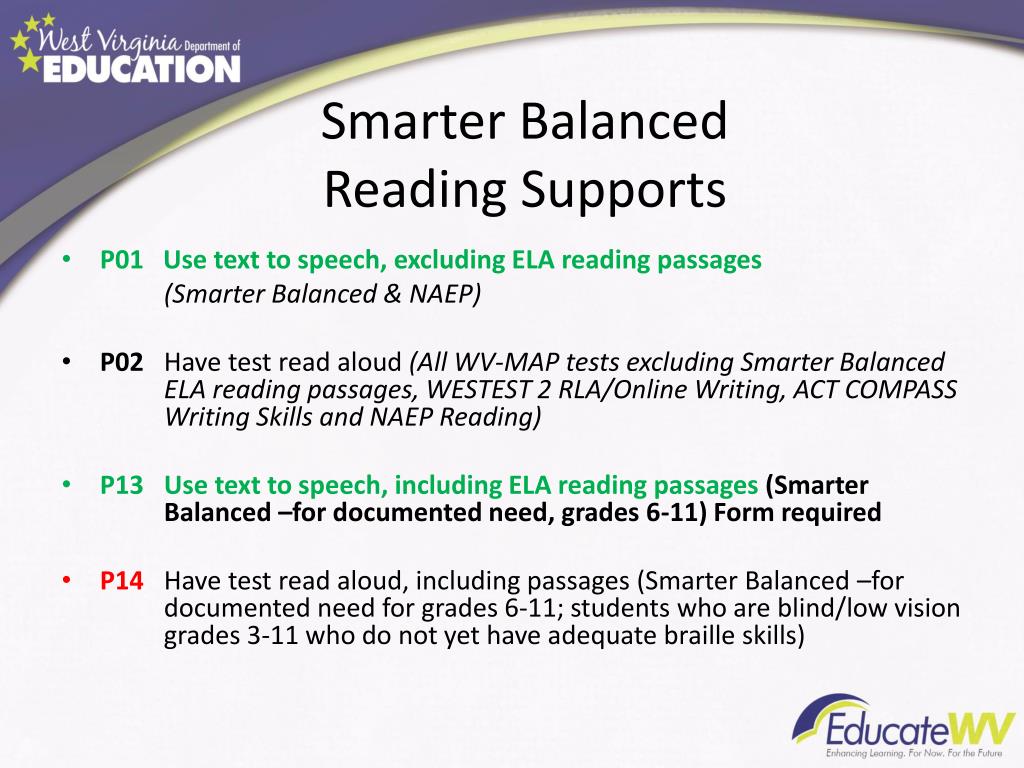 West Virginia Department of EDUCATION

Smarter Balanced Reading Supports

• P01 Use text to speech, excluding ELA reading passages (Smarter Balanced & NAEP)

• P02 Have test read aloud (All WV-MAP tests excluding Smarter Balanced ELA reading passages, WESTEST 2 RLA/Online Writing, ACT COMPASS Writing Skills and NAEP Reading)

• P13 Use text to speech, including ELA reading passages (Smarter Balanced –for documented need, grades 6-11) Form required

• P14 Have test read aloud, including passages (Smarter Balanced –for documented need for grades 6-11; students who are blind/low vision grades 3-11 who do not yet have adequate braille skills)

EducateWV
Enhancing Learning. For Now. For the Future